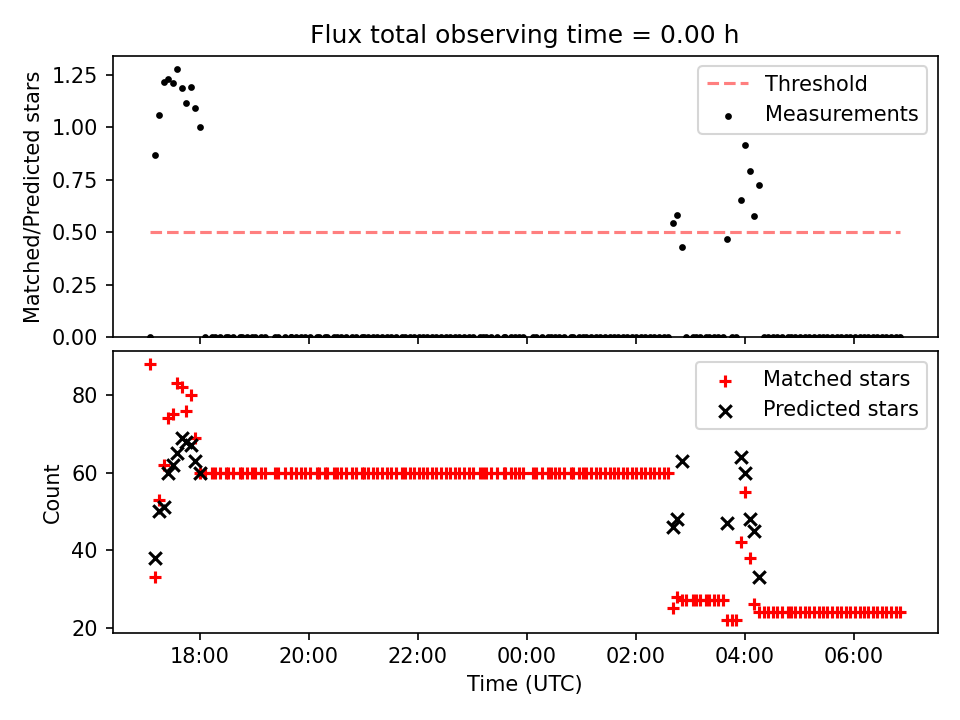 Flux total observing time = 0.00 h

Matched/Predicted stars

1.25
1.00
0.75
0.50
0.25
0.00

Threshold
Measurements

Count

80
60
40
20

Matched stars
Predicted stars

18:00
20:00
22:00
00:00
02:00
04:00
06:00

Time (UTC)